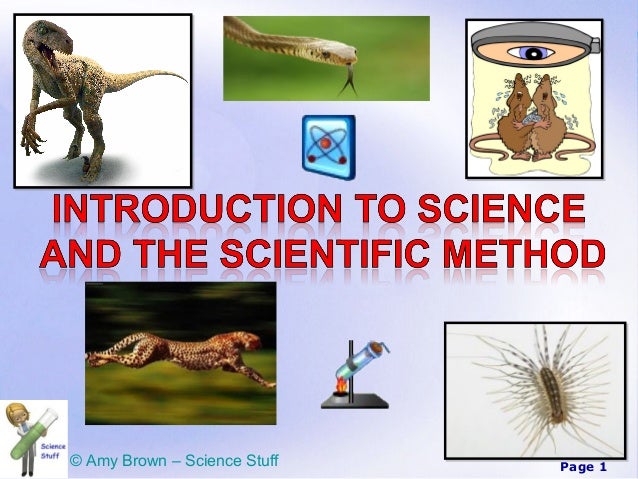 INTRODUCTION TO SCIENCE AND THE SCIENTIFIC METHOD

Science Stuff

© Amy Brown – Science Stuff

Page 1